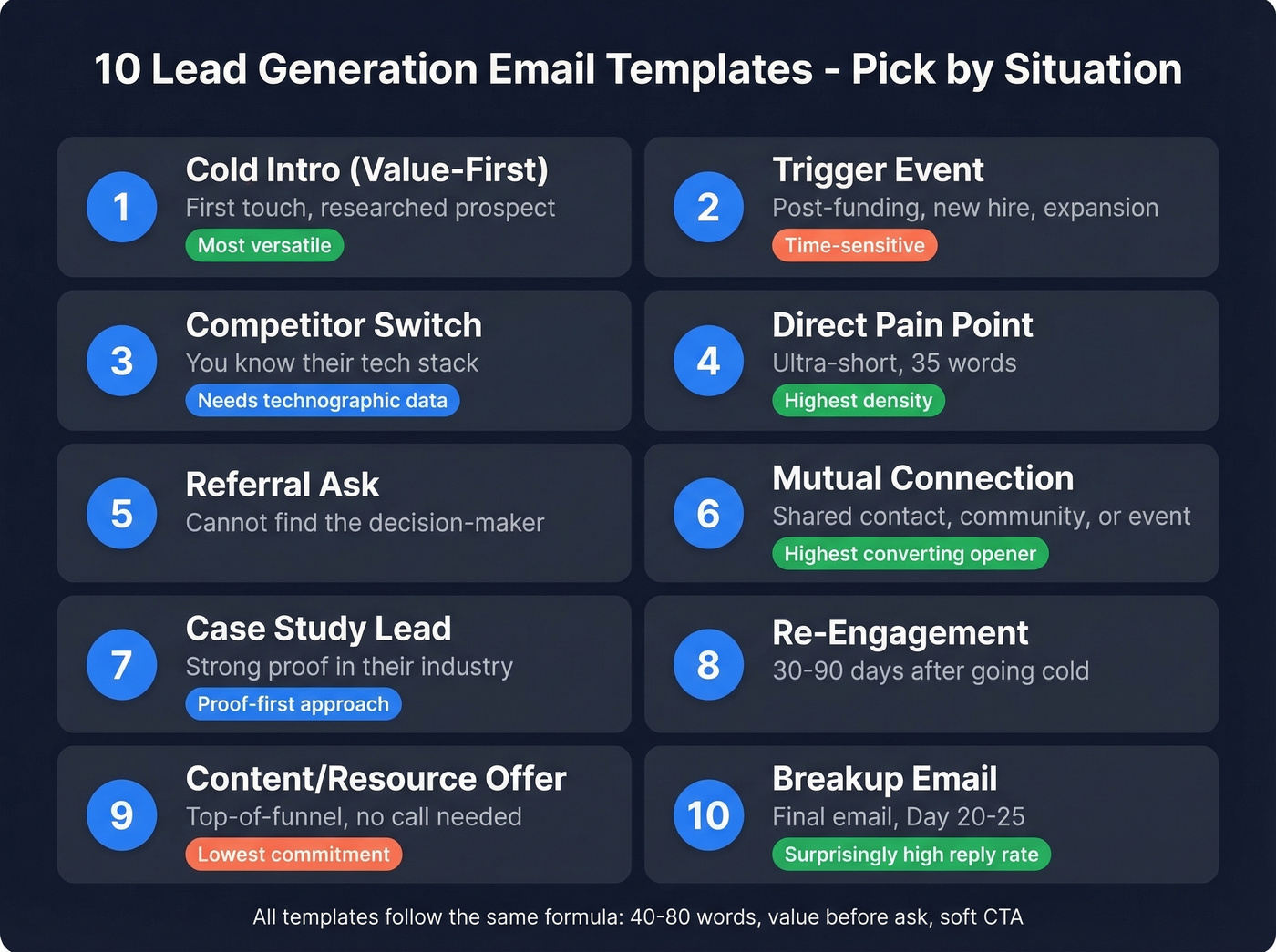 10 Lead Generation Email Templates - Pick by Situation

1
Cold Intro (Value-First)
First touch, researched prospect
Most versatile

2
Trigger Event
Post-funding, new hire, expansion
Time-sensitive

3
Competitor Switch
You know their tech stack
Needs technographic data

4
Direct Pain Point
Ultra-short, 35 words
Highest density

5
Referral Ask
Cannot find the decision-maker

6
Mutual Connection
Shared contact, community, or event
Highest converting opener

7
Case Study Lead
Strong proof in their industry
Proof-first approach

8
Re-Engagement
30-90 days after going cold

9
Content/Resource Offer
Top-of-funnel, no call needed
Lowest commitment

10
Breakup Email
Final email, Day 20-25
Surprisingly high reply rate

All templates follow the same formula: 40-80 words, value before ask, soft CTA